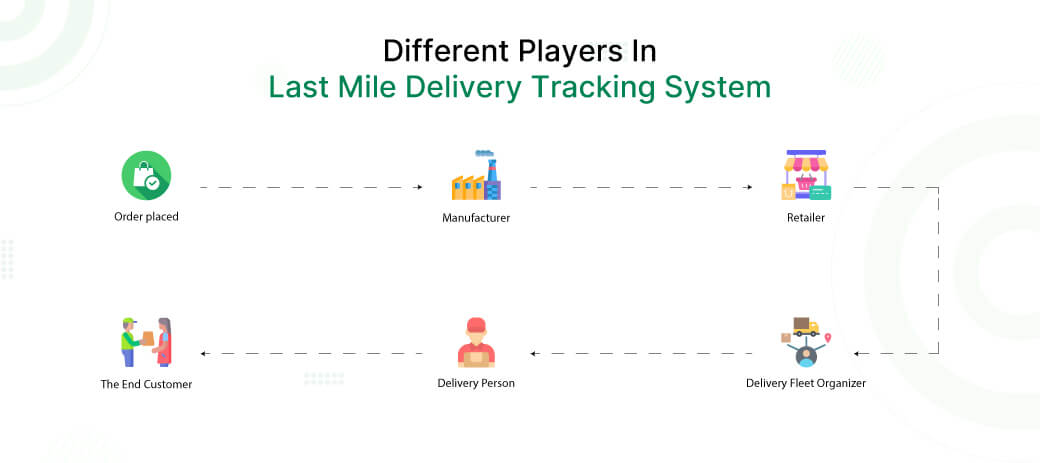 Different Players In
Last Mile Delivery Tracking System

Order placed

Manufacturer

Retailer

Delivery Fleet Organizer

Delivery Person

The End Customer